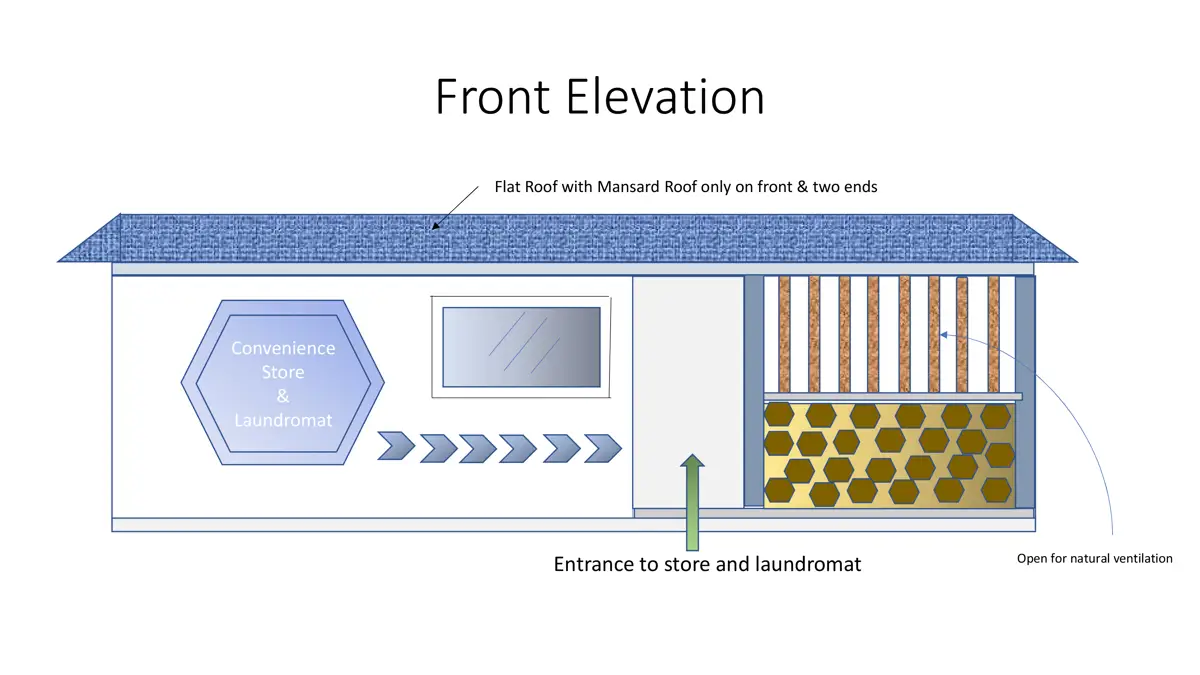 Front Elevation

Flat Roof with Mansard Roof only on front & two ends

Convenience Store & Laundromat

Entrance to store and laundromat

Open for natural ventilation